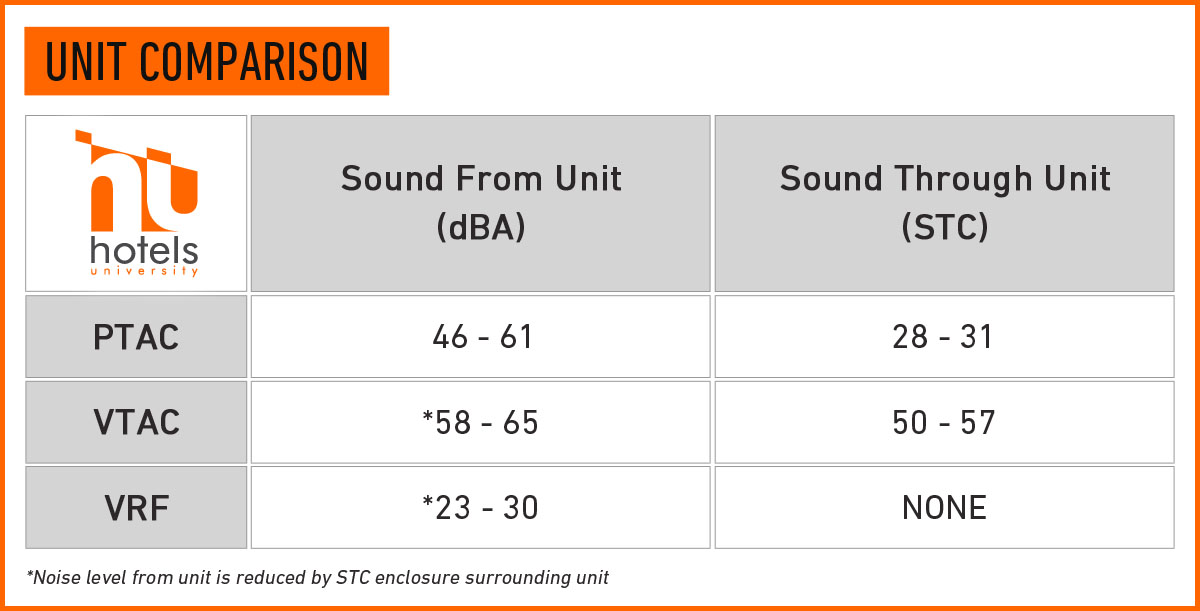 UNIT COMPARISON

| hotels university | Sound From Unit (dBA) | Sound Through Unit (STC) |
|---|---|---|
| PTAC | 46 - 61 | 28 - 31 |
| VTAC | *58 - 65 | 50 - 57 |
| VRF | *23 - 30 | NONE |

*Noise level from unit is reduced by STC enclosure surrounding unit